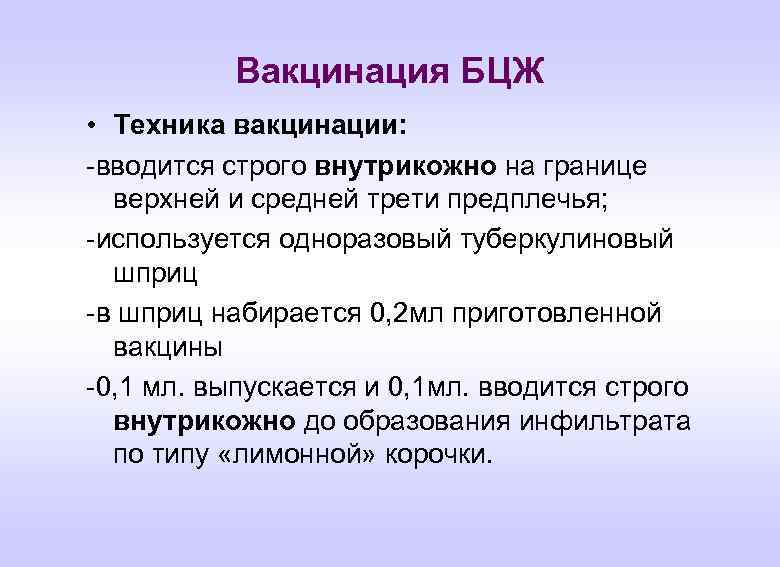 Вакцинация БЦЖ

• Техника вакцинации:

-вводится строго внутрикожно на границе верхней и средней трети предплечья;

-используется одноразовый туберкулиновый шприц

-в шприц набирается 0,2мл приготовленной вакцины

-0,1 мл. выпускается и 0,1мл. вводится строго внутрикожно до образования инфильтрата по типу «лимонной» корочки.